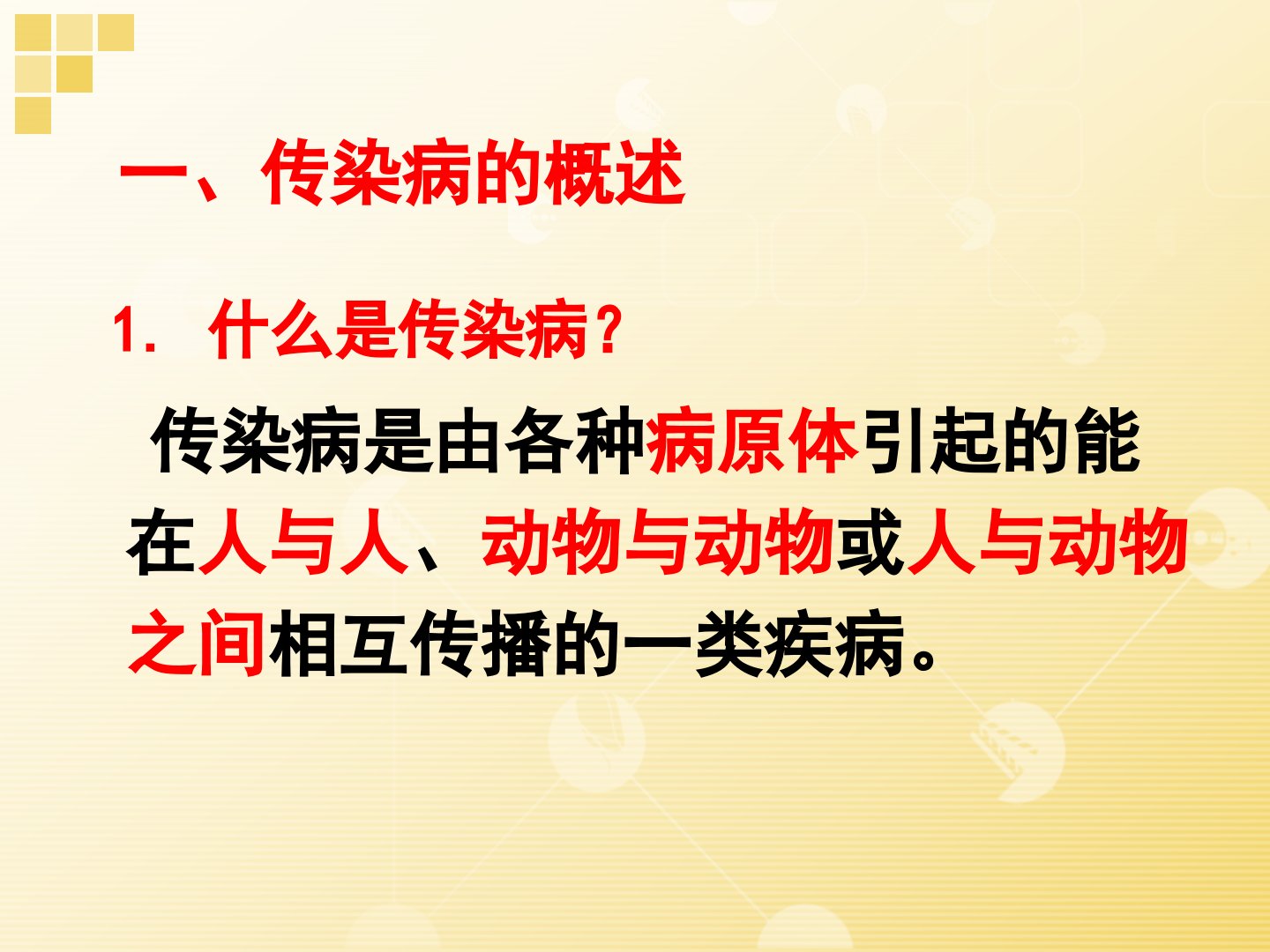 一、传染病的概述

1. 什么是传染病?

传染病是由各种病原体引起的能在人与人、动物与动物或人与动物之间相互传播的一类疾病。